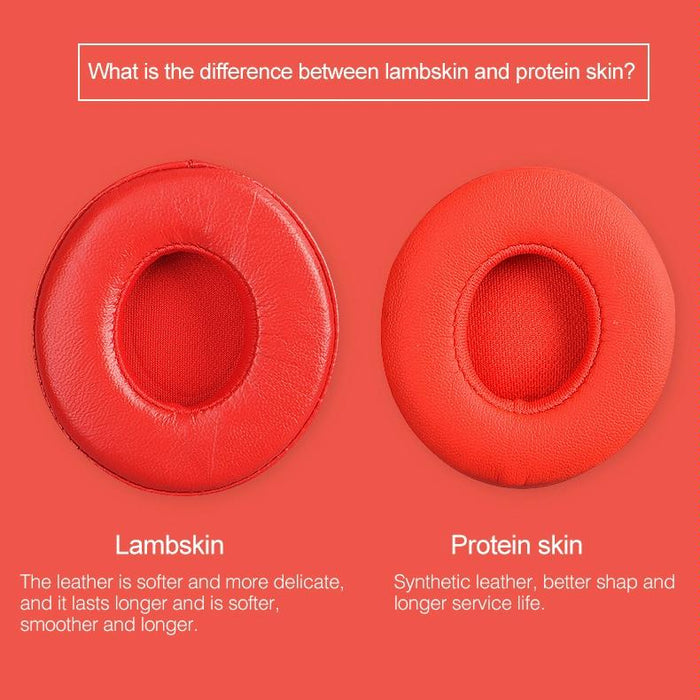 What is the difference between lambskin and protein skin?

Lambskin

The leather is softer and more delicate, and it lasts longer and is softer, smoother and longer.

Protein skin

Synthetic leather, better shap and longer service life.